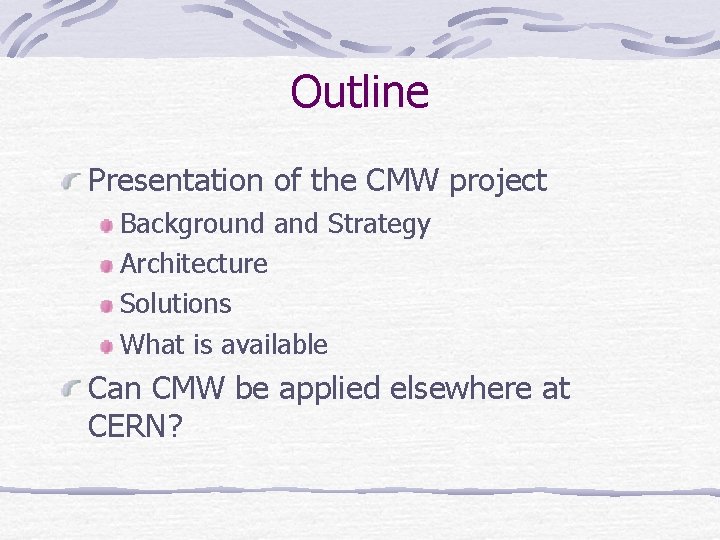 Outline

Presentation of the CMW project

Background and Strategy

Architecture

Solutions

What is available

Can CMW be applied elsewhere at CERN?